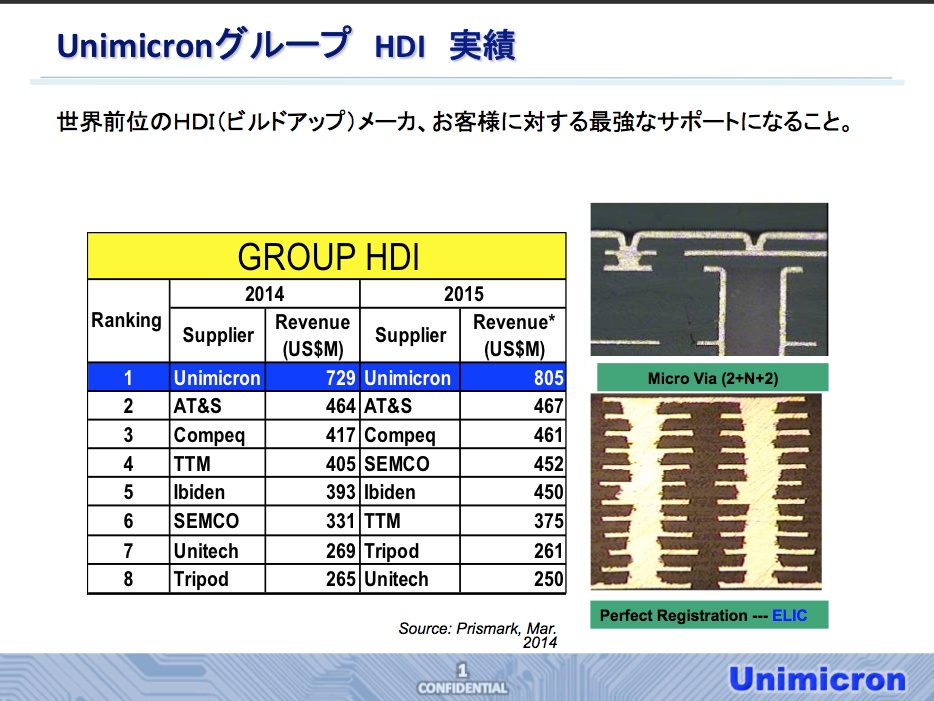 Unimicronグループ HDI 実績

世界前位のHDI（ビルドアップ）メーカ、お客様に対する最強なサポートになること。

GROUP HDI

| Ranking | 2014 Supplier | 2014 Revenue (US$M) | 2015 Supplier | 2015 Revenue* (US$M) |
|---|---|---|---|---|
| 1 | Unimicron | 729 | Unimicron | 805 |
| 2 | AT&S | 464 | AT&S | 467 |
| 3 | Compeq | 417 | Compeq | 461 |
| 4 | TTM | 405 | SEMCO | 452 |
| 5 | Ibiden | 393 | Ibiden | 450 |
| 6 | SEMCO | 331 | TTM | 375 |
| 7 | Unitech | 269 | Tripod | 261 |
| 8 | Tripod | 265 | Unitech | 250 |

Source: Prismark, Mar. 2014

Micro Via (2+N+2)

Perfect Registration --- ELIC

1
CONFIDENTIAL

Unimicron